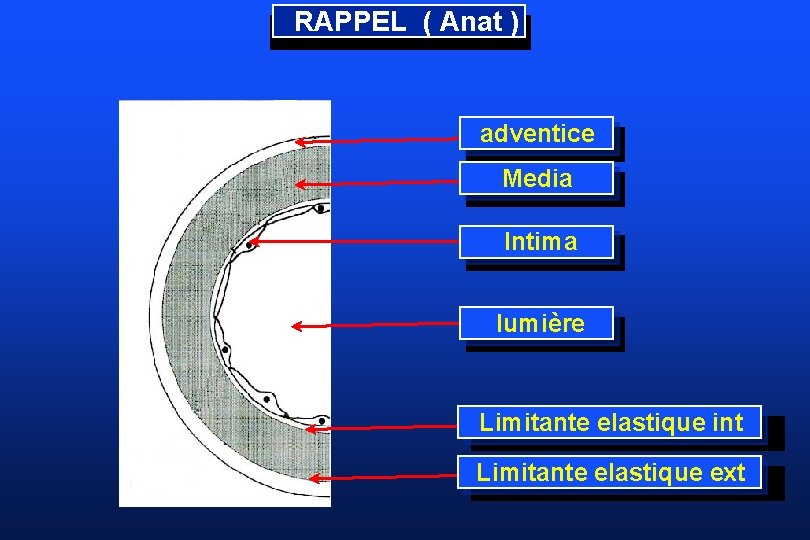 RAPPEL ( Anat )

adventice

Media

Intima

lumière

Limitante elastique int

Limitante elastique ext